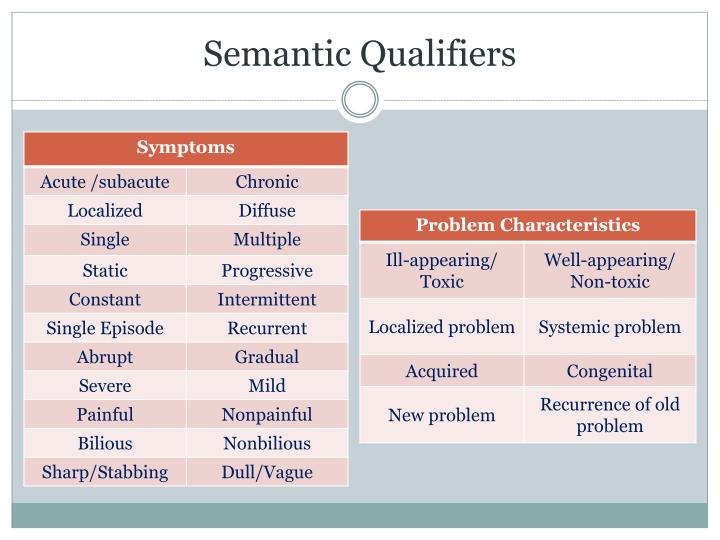 Semantic Qualifiers

| Symptoms | |
|---|---|
| Acute /subacute | Chronic |
| Localized | Diffuse |
| Single | Multiple |
| Static | Progressive |
| Constant | Intermittent |
| Single Episode | Recurrent |
| Abrupt | Gradual |
| Severe | Mild |
| Painful | Nonpainful |
| Bilious | Nonbilious |
| Sharp/Stabbing | Dull/Vague |

| Problem Characteristics | |
|---|---|
| Ill-appearing/ Toxic | Well-appearing/ Non-toxic |
| Localized problem | Systemic problem |
| Acquired | Congenital |
| New problem | Recurrence of old problem |